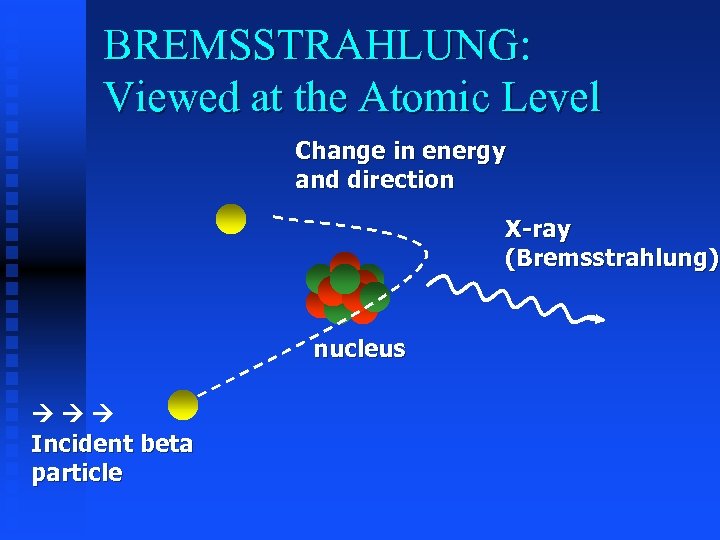 BREMSSTRAHLUNG:
Viewed at the Atomic Level

Change in energy and direction

X-ray (Bremsstrahlung)

nucleus

→ → →
Incident beta particle